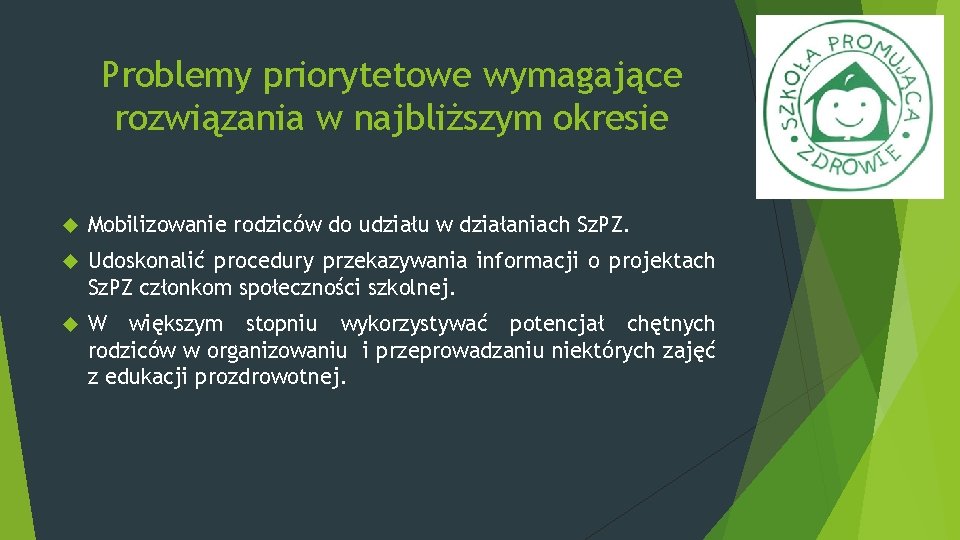 Problemy priorytetowe wymagające rozwiązania w najbliższym okresie

SZKOŁA PROMUJĄCA ZDROWIE

Mobilizowanie rodziców do udziału w działaniach SzPZ.

Udoskonalić procedury przekazywania informacji o projektach SzPZ członkom społeczności szkolnej.

W większym stopniu wykorzystywać potencjał chętnych rodziców w organizowaniu i przeprowadzaniu niektórych zajęć z edukacji prozdrowotnej.